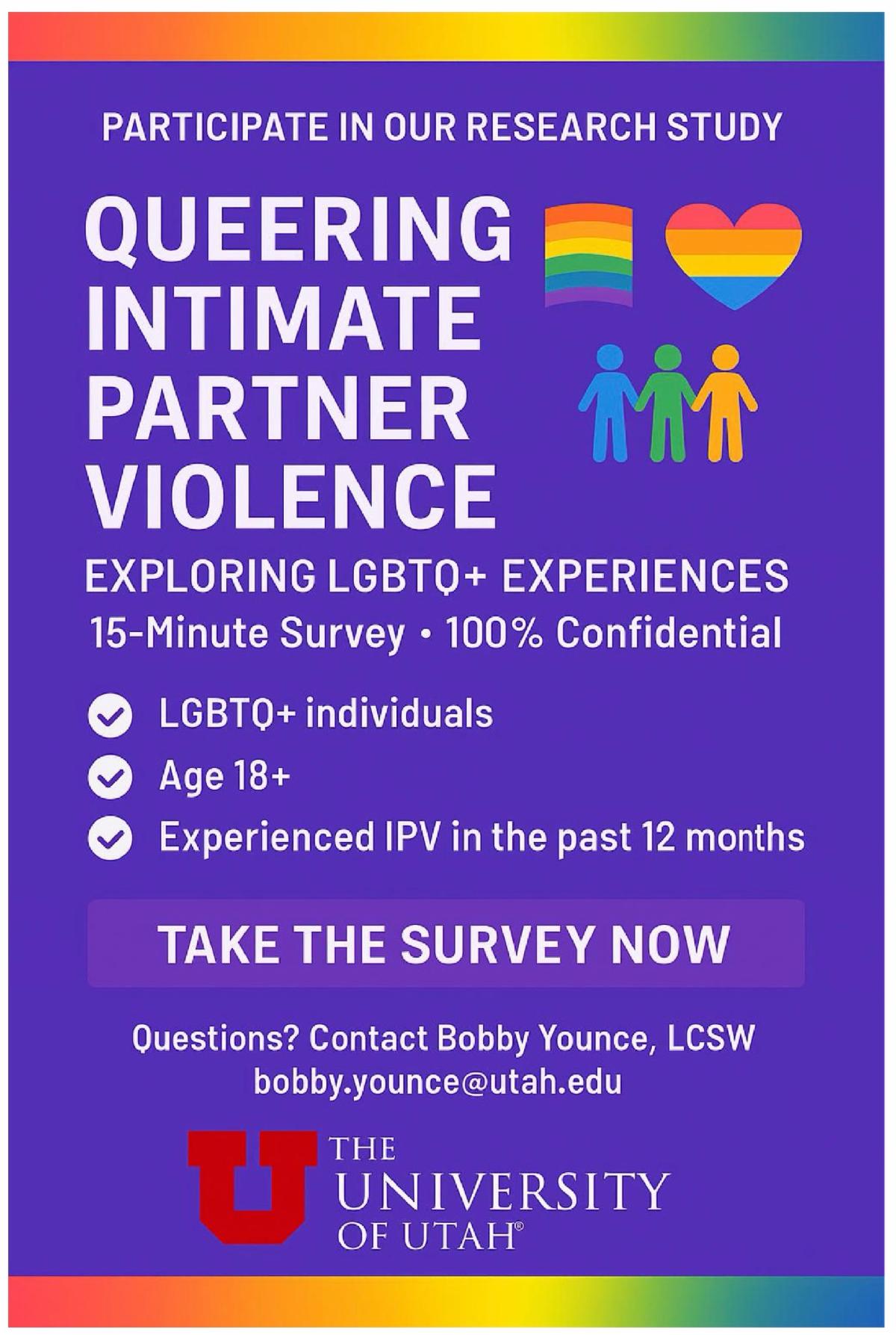 PARTICIPATE IN OUR RESEARCH STUDY

QUEERING INTIMATE PARTNER VIOLENCE

EXPLORING LGBTQ+ EXPERIENCES

15-Minute Survey • 100% Confidential

LGBTQ+ individuals

Age 18+

Experienced IPV in the past 12 months

TAKE THE SURVEY NOW

Questions? Contact Bobby Younce, LCSW
bobby.younce@utah.edu

U THE UNIVERSITY OF UTAH®